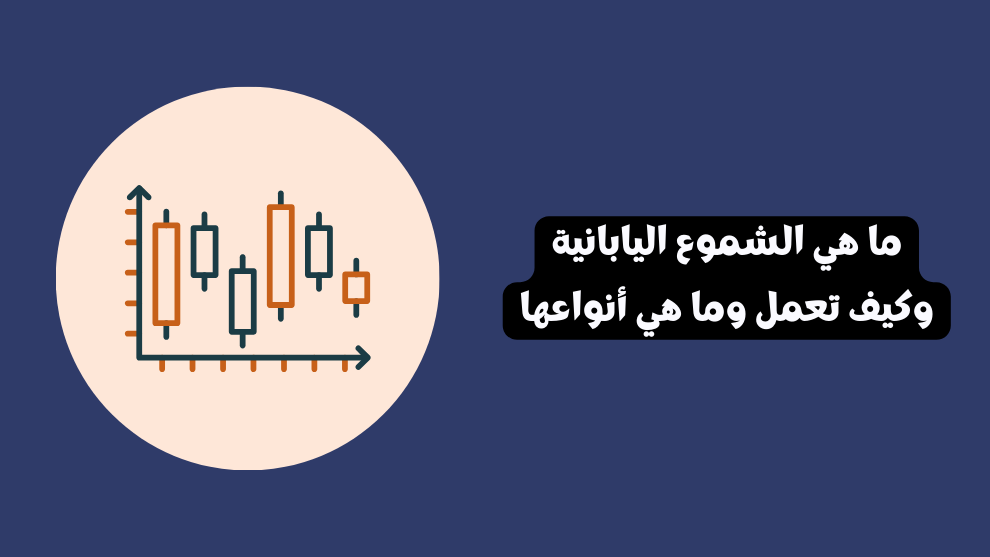 ما هي الشموع اليابانية
وكيف تعمل وما هي أنواعها